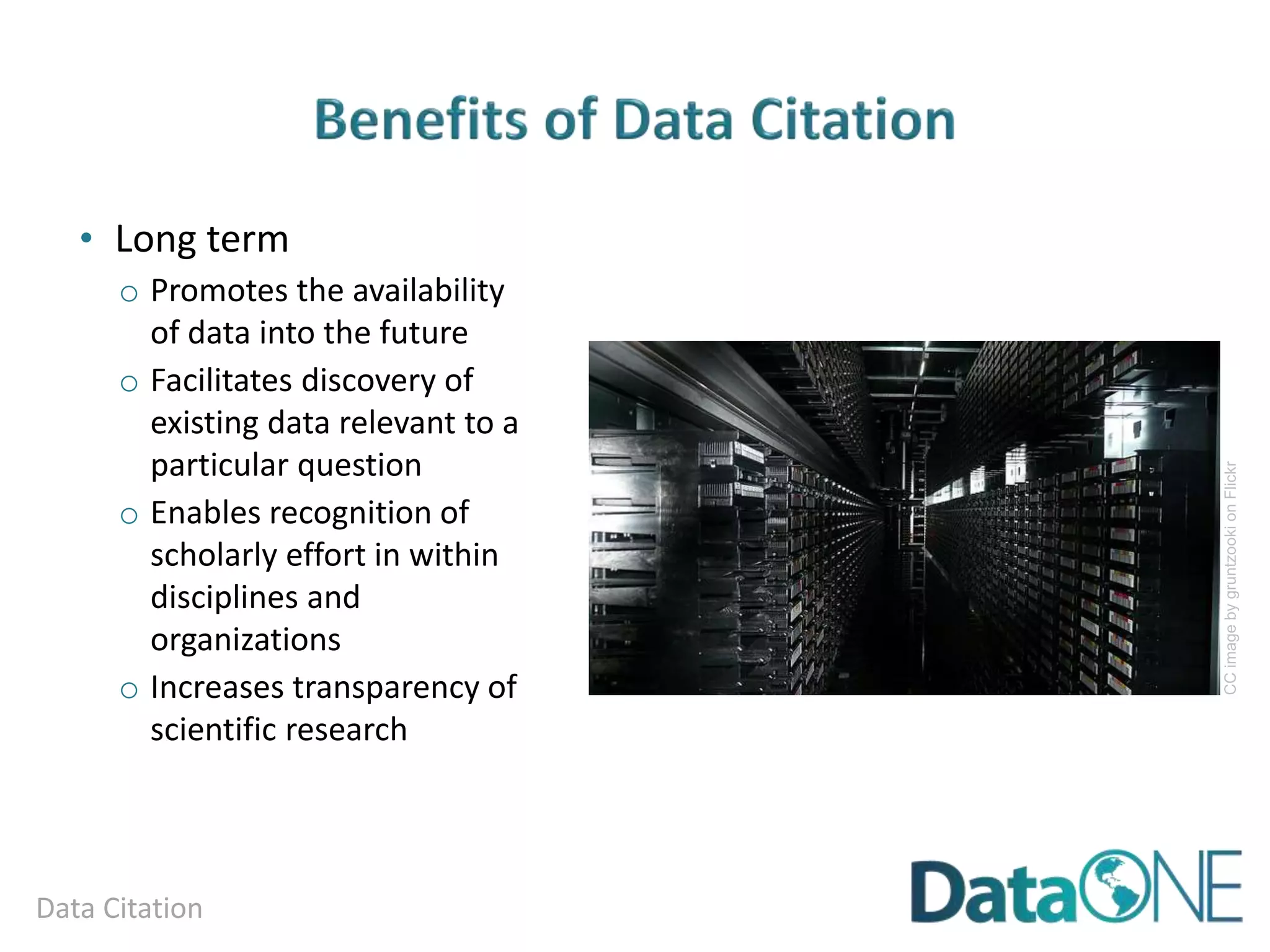 Benefits of Data Citation

• Long term
  ○ Promotes the availability of data into the future
  ○ Facilitates discovery of existing data relevant to a particular question
  ○ Enables recognition of scholarly effort in within disciplines and organizations
  ○ Increases transparency of scientific research

CC image by gruntzooki on Flickr

Data Citation

DataONE